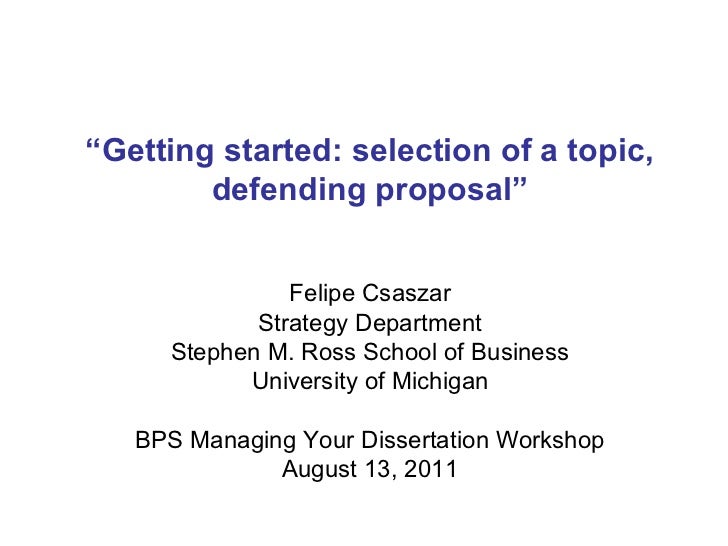 “Getting started: selection of a topic, defending proposal”

Felipe Csaszar
Strategy Department
Stephen M. Ross School of Business
University of Michigan

BPS Managing Your Dissertation Workshop
August 13, 2011